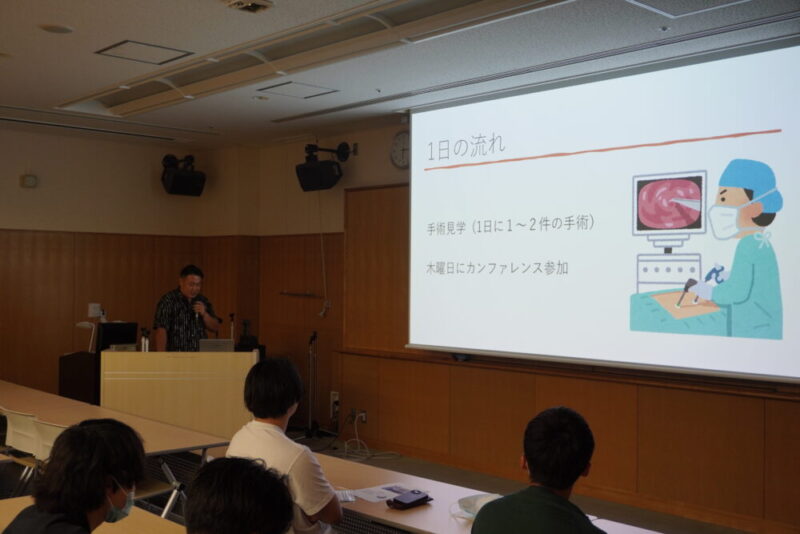 1日の流れ

手術見学（1日に1～2件の手術）

木曜日にカンファレンス参加